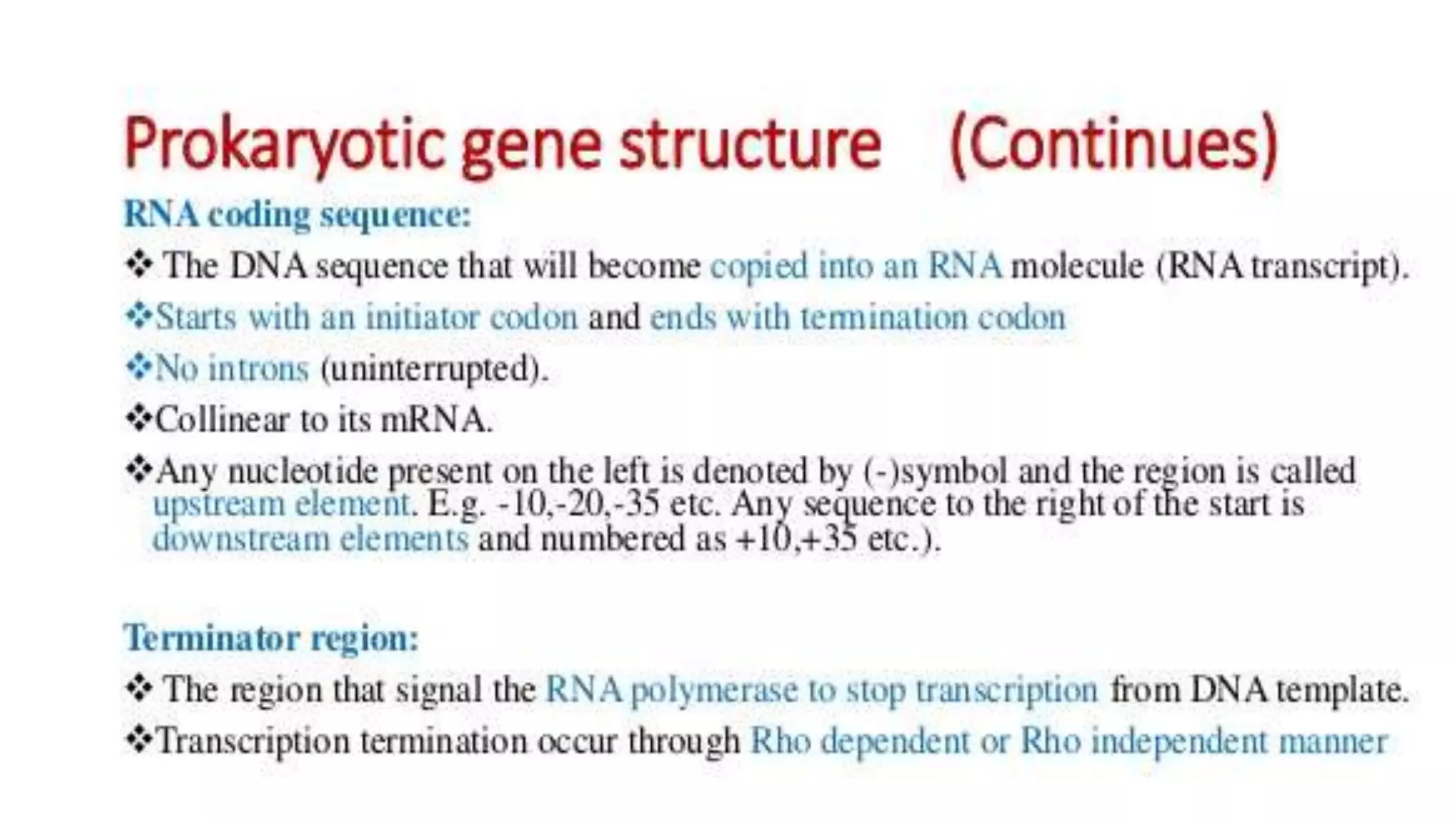 Prokaryotic gene structure (Continues)

RNA coding sequence:

❖ The DNA sequence that will become copied into an RNA molecule (RNA transcript).

❖Starts with an initiator codon and ends with termination codon

❖No introns (uninterrupted).

❖Collinear to its mRNA.

❖Any nucleotide present on the left is denoted by (-)symbol and the region is called upstream element. E.g. -10,-20,-35 etc. Any sequence to the right of the start is downstream elements and numbered as +10,+35 etc.).

Terminator region:

❖ The region that signal the RNA polymerase to stop transcription from DNA template.

❖Transcription termination occur through Rho dependent or Rho independent manner